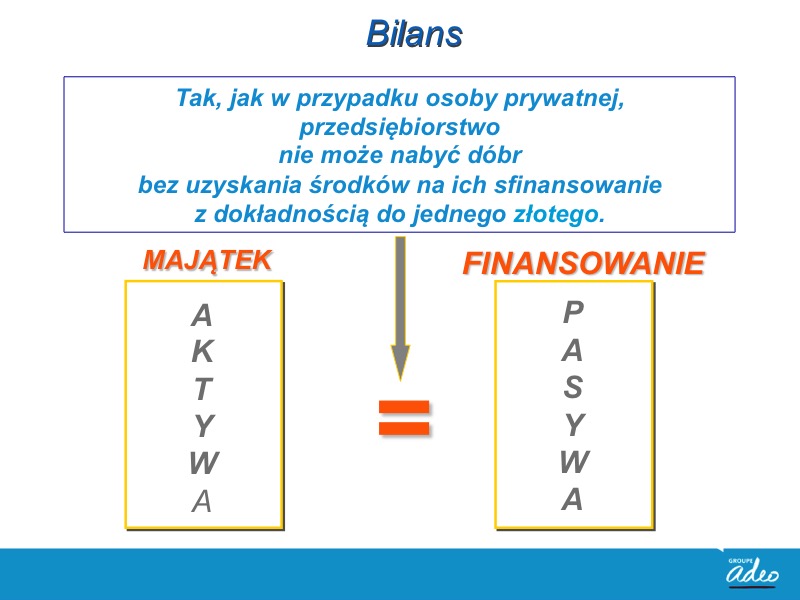 Bilans

Tak, jak w przypadku osoby prywatnej, przedsiębiorstwo nie może nabyć dóbr bez uzyskania środków na ich sfinansowanie z dokładnością do jednego złotego.

MAJĄTEK

A
K
T
Y
W
A

=

FINANSOWANIE

P
A
S
Y
W
A

GROUPE adeo